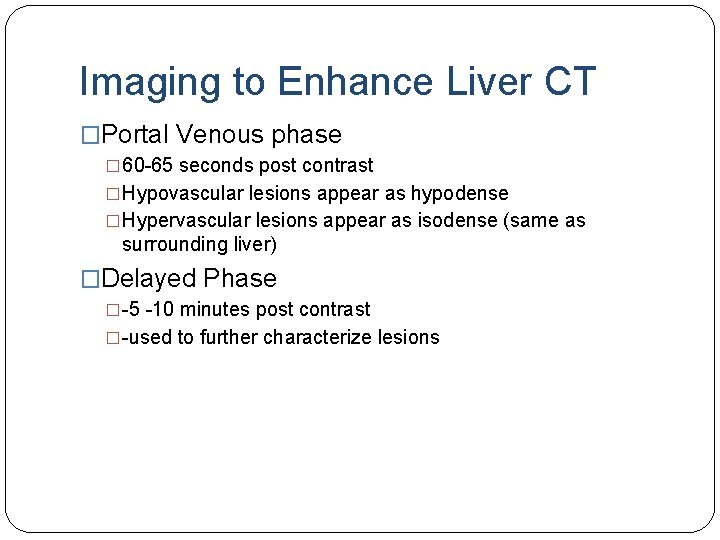 Imaging to Enhance Liver CT

□Portal Venous phase

□60-65 seconds post contrast

□Hypovascular lesions appear as hypodense

□Hypervascular lesions appear as isodense (same as surrounding liver)

□Delayed Phase

□-5 -10 minutes post contrast

□-used to further characterize lesions